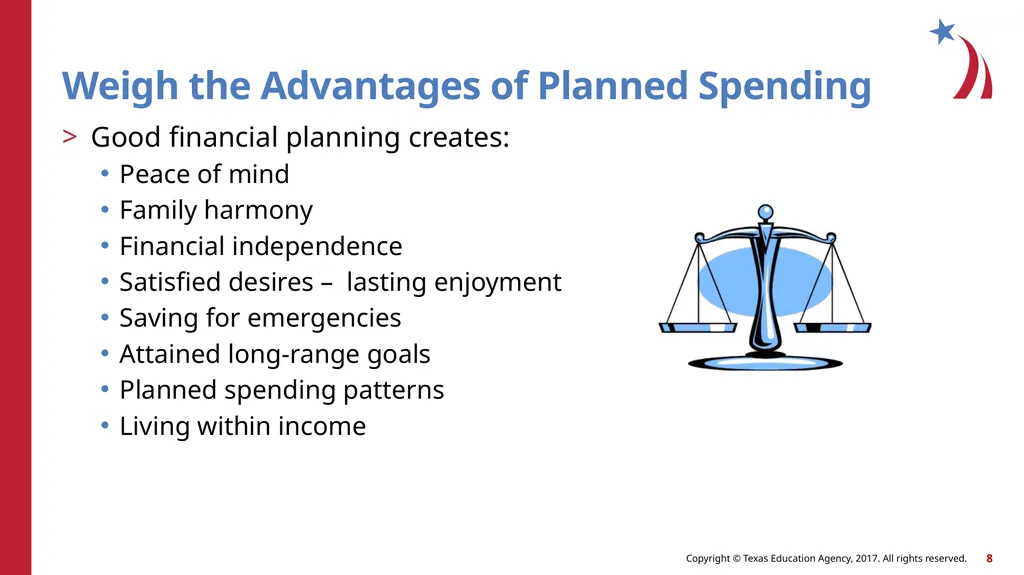 Weigh the Advantages of Planned Spending

> Good financial planning creates:
• Peace of mind
• Family harmony
• Financial independence
• Satisfied desires – lasting enjoyment
• Saving for emergencies
• Attained long-range goals
• Planned spending patterns
• Living within income

Copyright © Texas Education Agency, 2017. All rights reserved. 8